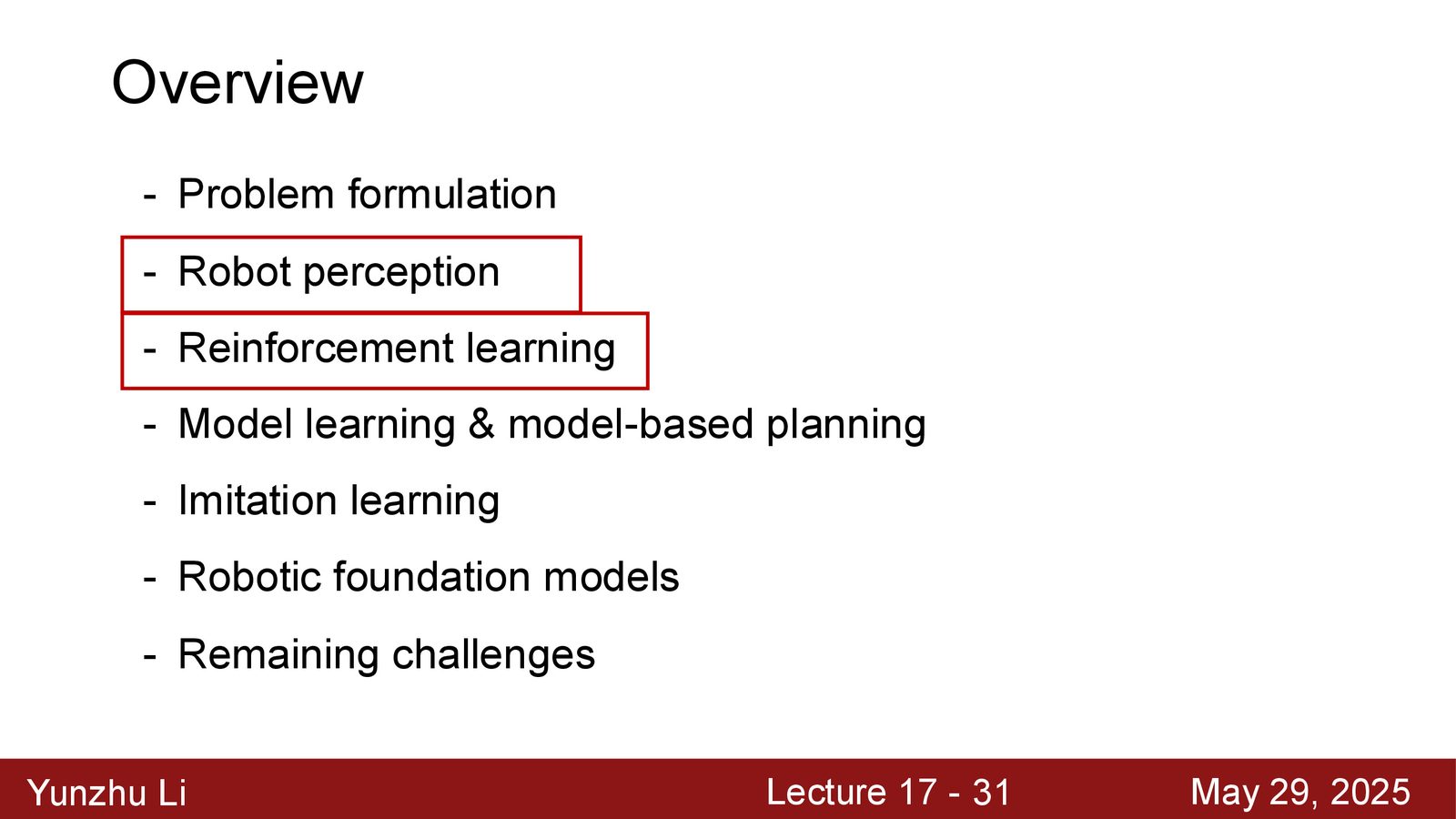 Overview

- Problem formulation
- Robot perception
- Reinforcement learning
- Model learning & model-based planning
- Imitation learning
- Robotic foundation models
- Remaining challenges

Yunzhu Li

Lecture 17 - 31

May 29, 2025